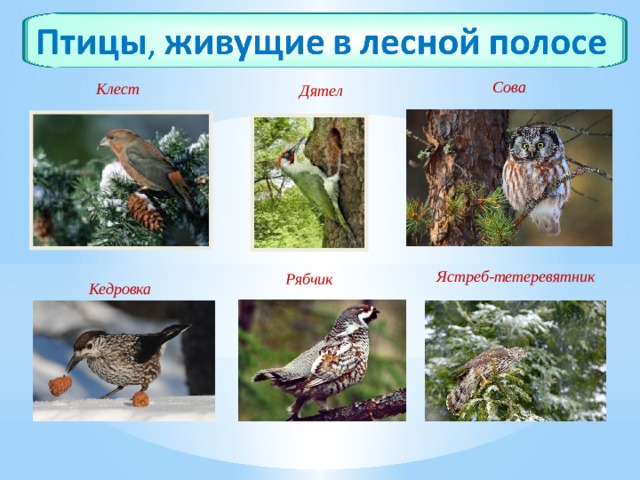 Птицы, живущие в лесной полосе

Клест

Дятел

Сова

Кедровка

Рябчик

Ястреб-тетеревятник